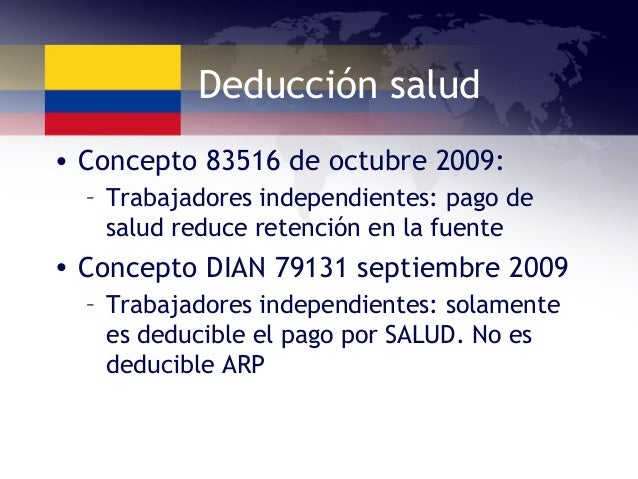 Deducción salud

• Concepto 83516 de octubre 2009:
  – Trabajadores independientes: pago de salud reduce retención en la fuente
• Concepto DIAN 79131 septiembre 2009
  – Trabajadores independientes: solamente es deducible el pago por SALUD. No es deducible ARP